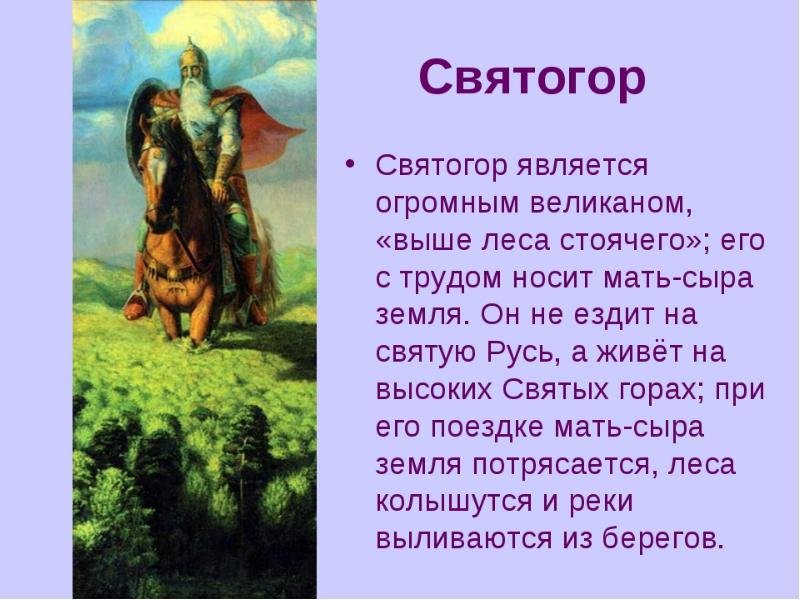 Святогор

• Святогор является огромным великаном, «выше леса стоячего»; его с трудом носит мать-сыра земля. Он не ездит на святую Русь, а живёт на высоких Святых горах; при его поездке мать-сыра земля потрясается, леса колышутся и реки выливаются из берегов.